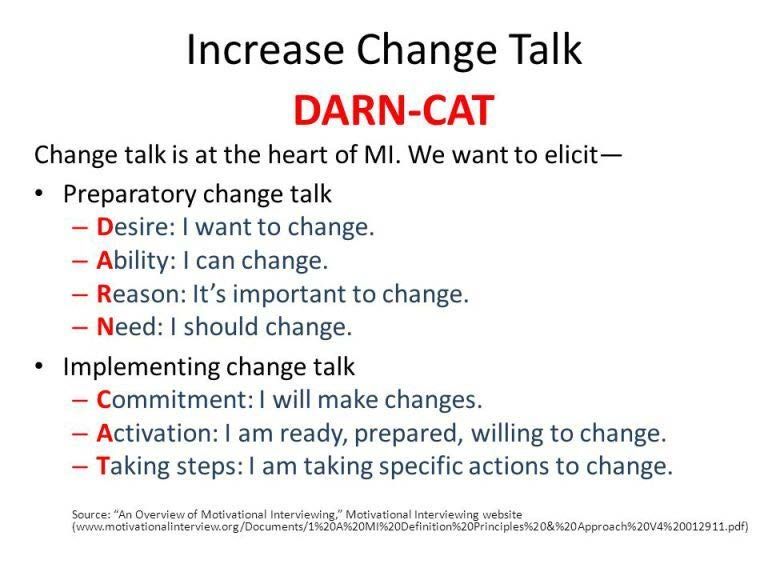 Increase Change Talk

DARN-CAT

Change talk is at the heart of MI. We want to elicit—

• Preparatory change talk
– Desire: I want to change.
– Ability: I can change.
– Reason: It's important to change.
– Need: I should change.

• Implementing change talk
– Commitment: I will make changes.
– Activation: I am ready, prepared, willing to change.
– Taking steps: I am taking specific actions to change.

Source: "An Overview of Motivational Interviewing," Motivational Interviewing website (www.motivationalinterview.org/Documents/1%20A%20MI%20Definition%20Principles%20&%20Approach%20V4%20012911.pdf)